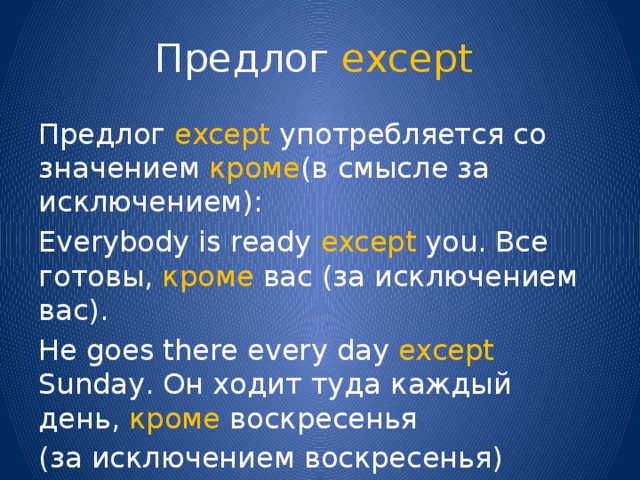 Предлог except

Предлог except употребляется со значением кроме(в смысле за исключением):

Everybody is ready except you. Все готовы, кроме вас (за исключением вас).

He goes there every day except Sunday. Он ходит туда каждый день, кроме воскресенья

(за исключением воскресенья)